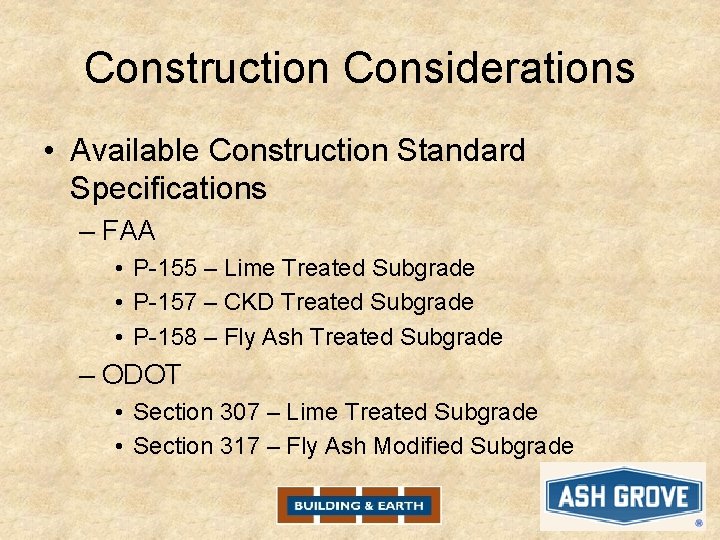 Construction Considerations

• Available Construction Standard Specifications

– FAA

• P-155 – Lime Treated Subgrade
• P-157 – CKD Treated Subgrade
• P-158 – Fly Ash Treated Subgrade

– ODOT

• Section 307 – Lime Treated Subgrade
• Section 317 – Fly Ash Modified Subgrade

BUILDING & EARTH

ASH GROVE ®